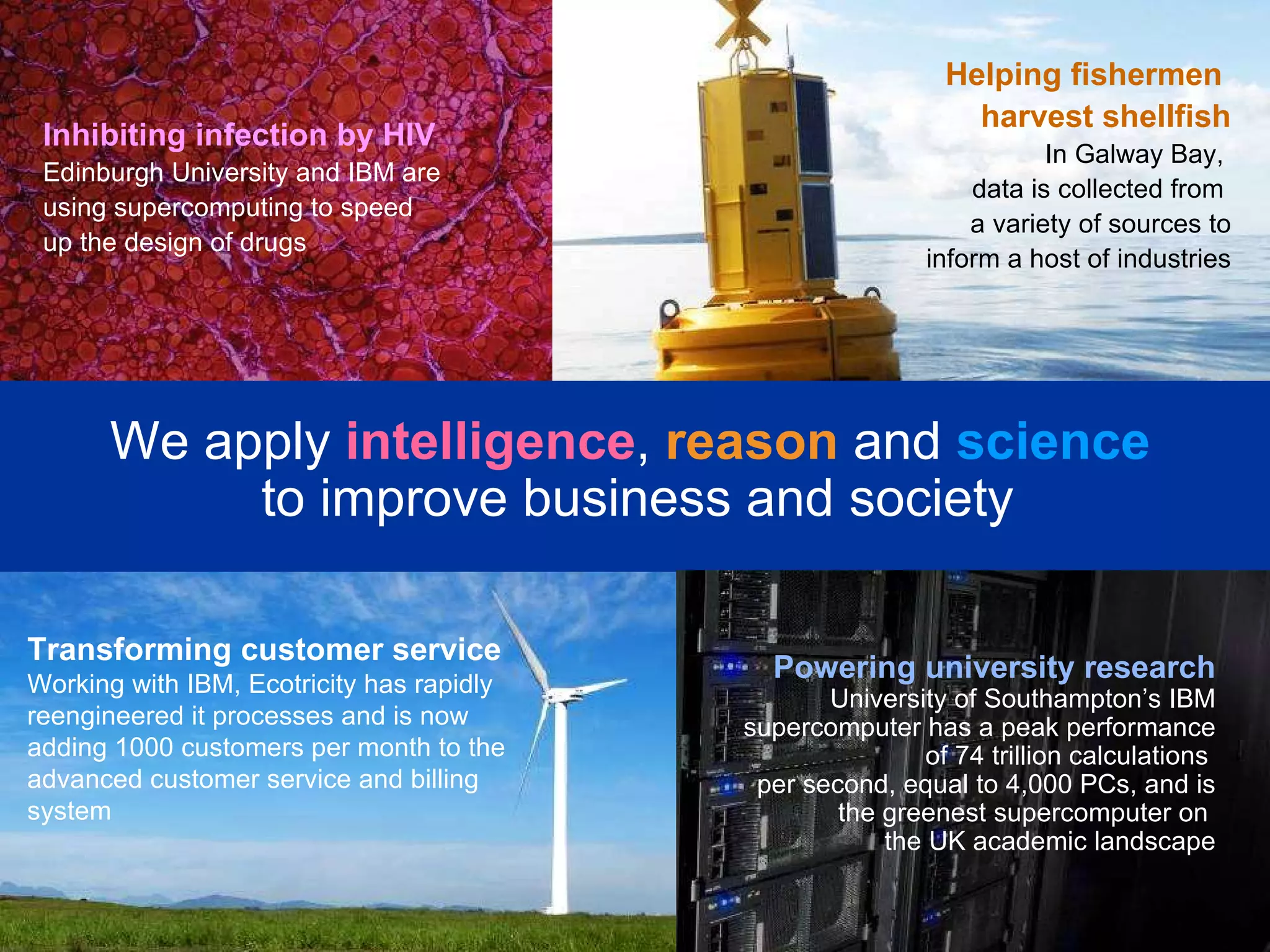 Inhibiting infection by HIV
Edinburgh University and IBM are using supercomputing to speed up the design of drugs

Helping fishermen harvest shellfish
In Galway Bay, data is collected from a variety of sources to inform a host of industries

We apply intelligence, reason and science to improve business and society

Transforming customer service
Working with IBM, Ecotricity has rapidly reengineered it processes and is now adding 1000 customers per month to the advanced customer service and billing system

Powering university research
University of Southampton's IBM supercomputer has a peak performance of 74 trillion calculations per second, equal to 4,000 PCs, and is the greenest supercomputer on the UK academic landscape